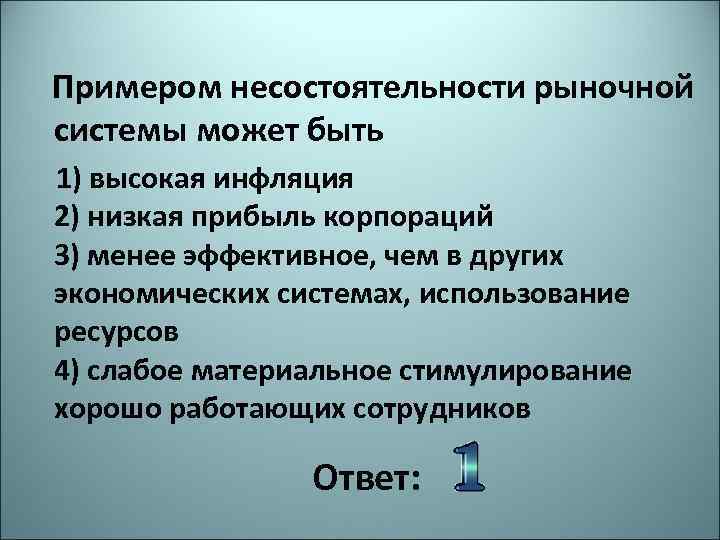 Примером несостоятельности рыночной системы может быть

1) высокая инфляция
2) низкая прибыль корпораций
3) менее эффективное, чем в других экономических системах, использование ресурсов
4) слабое материальное стимулирование хорошо работающих сотрудников

Ответ: 1